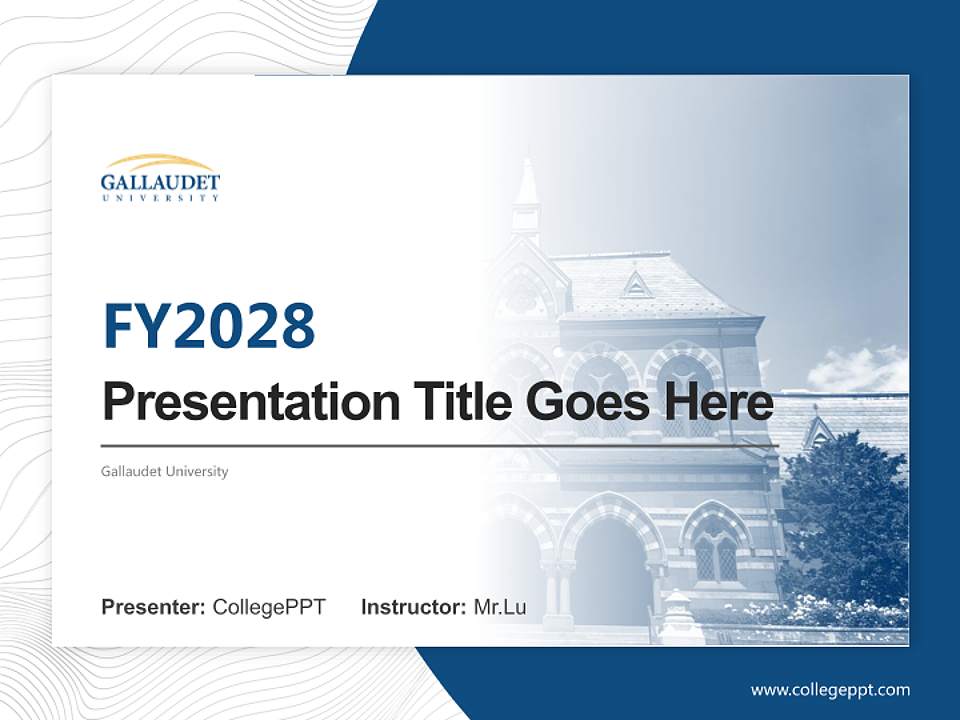 GALLAUDET
UNIVERSITY

FY2028

Presentation Title Goes Here

Gallaudet University

Presenter: CollegePPT Instructor: Mr.Lu

www.collegeppt.com